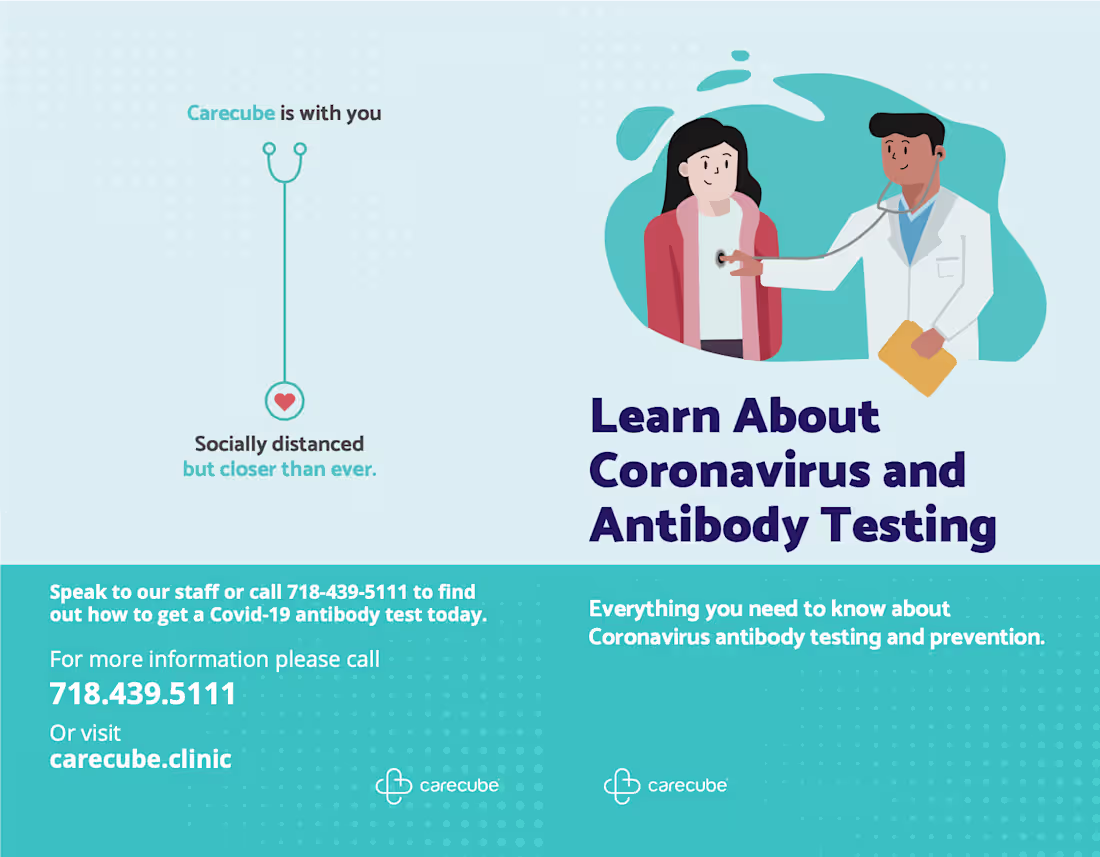 Carecube is with you

Socially distanced
but closer than ever.

Speak to our staff or call 718-439-5111 to find out how to get a Covid-19 antibody test today.

For more information please call
718.439.5111
Or visit
carecube.clinic

carecube

Learn About Coronavirus and Antibody Testing

Everything you need to know about Coronavirus antibody testing and prevention.

carecube